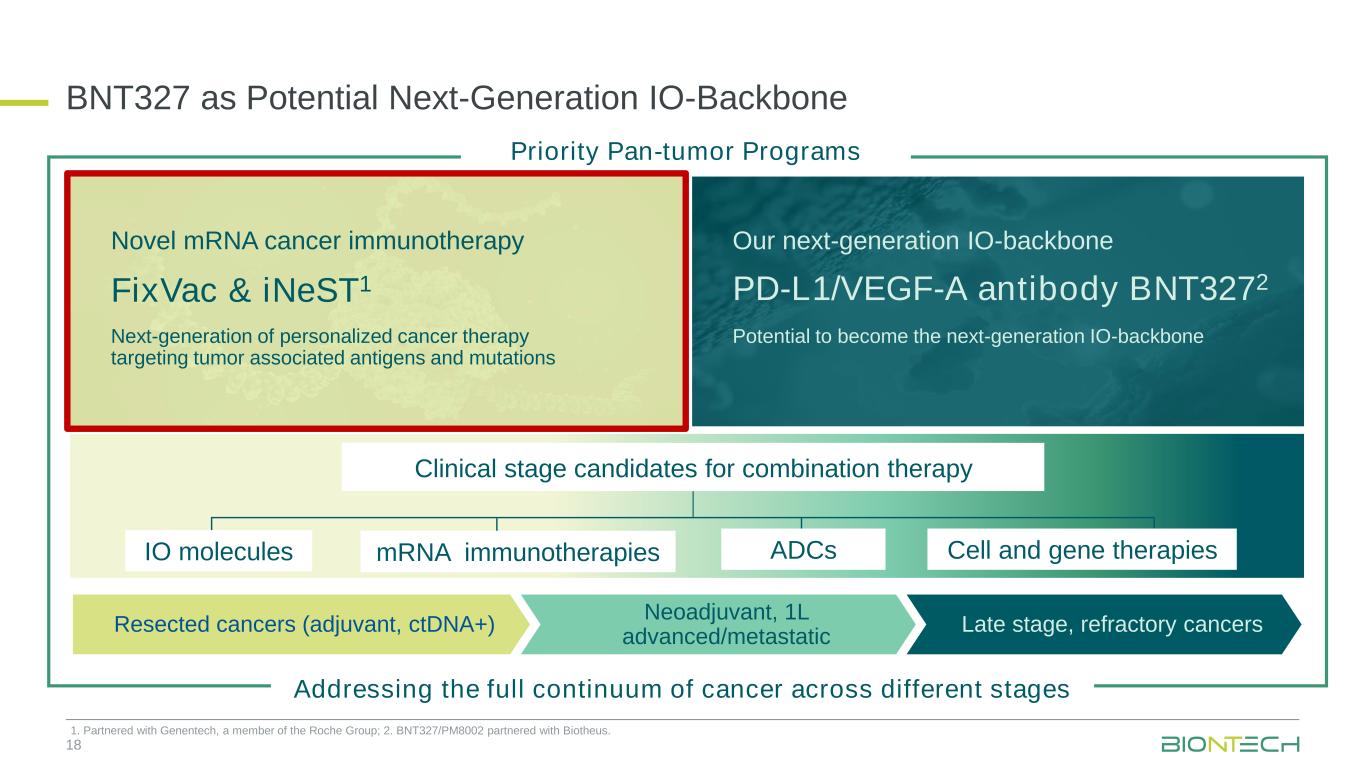 BNT327 as Potential Next-Generation IO-Backbone

Priority Pan-tumor Programs

Novel mRNA cancer immunotherapy

FixVac & iNeST$^1$

Next-generation of personalized cancer therapy targeting tumor associated antigens and mutations

Our next-generation IO-backbone

PD-L1/VEGF-A antibody BNT327$^2$

Potential to become the next-generation IO-backbone

Clinical stage candidates for combination therapy

IO molecules

mRNA immunotherapies

ADCs

Cell and gene therapies

Resected cancers (adjuvant, ctDNA+)

Neoadjuvant, 1L advanced/metastatic

Late stage, refractory cancers

Addressing the full continuum of cancer across different stages

1. Partnered with Genentech, a member of the Roche Group; 2. BNT327/PM8002 partnered with Biotheus.

18

BIONTECH